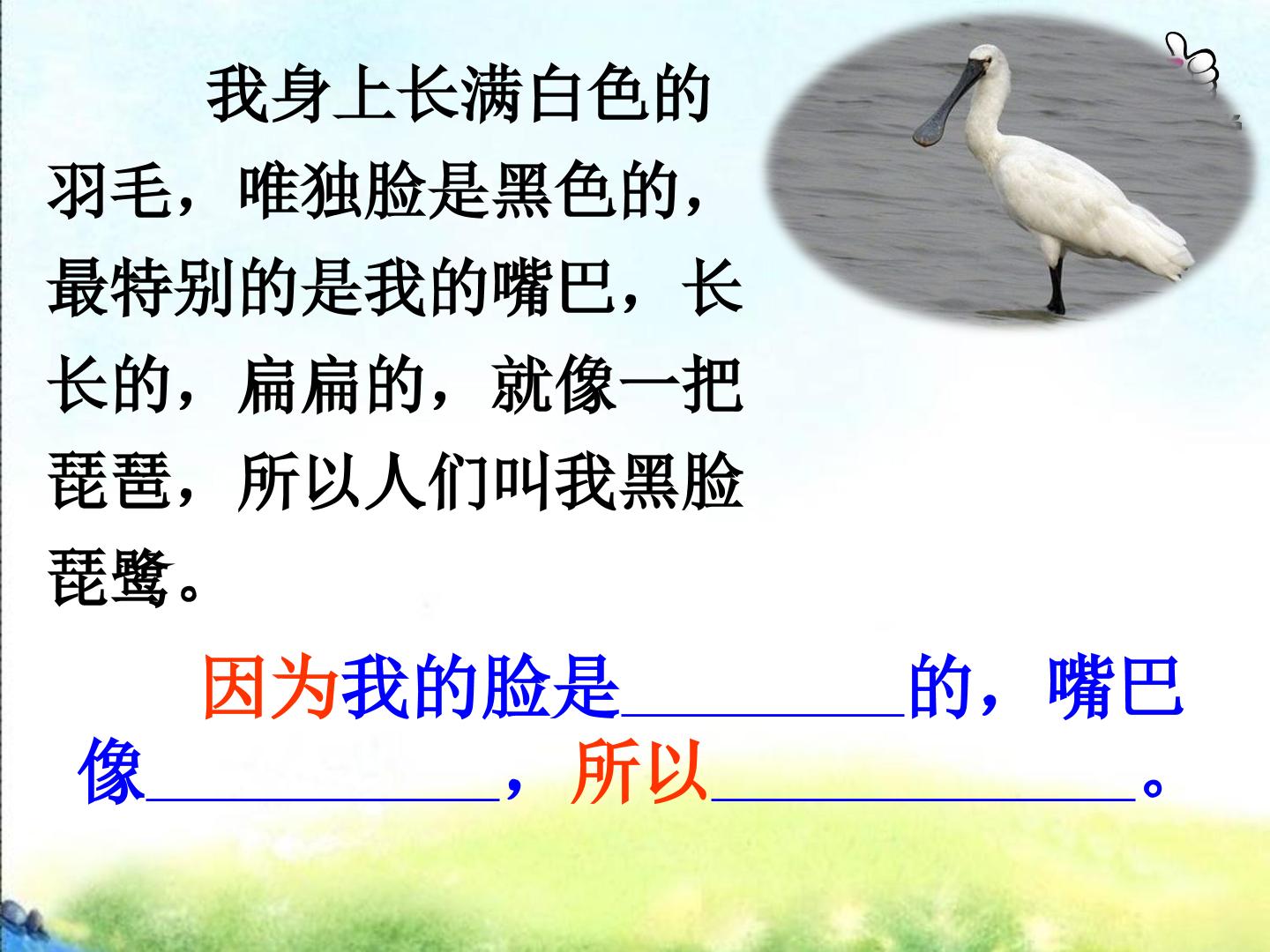 我身上长满白色的羽毛，唯独脸是黑色的，最特别的是我的嘴巴，长长的，扁扁的，就像一把琵琶，所以人们叫我黑脸琵鹭。

因为我的脸是____的，嘴巴像____，所以____。